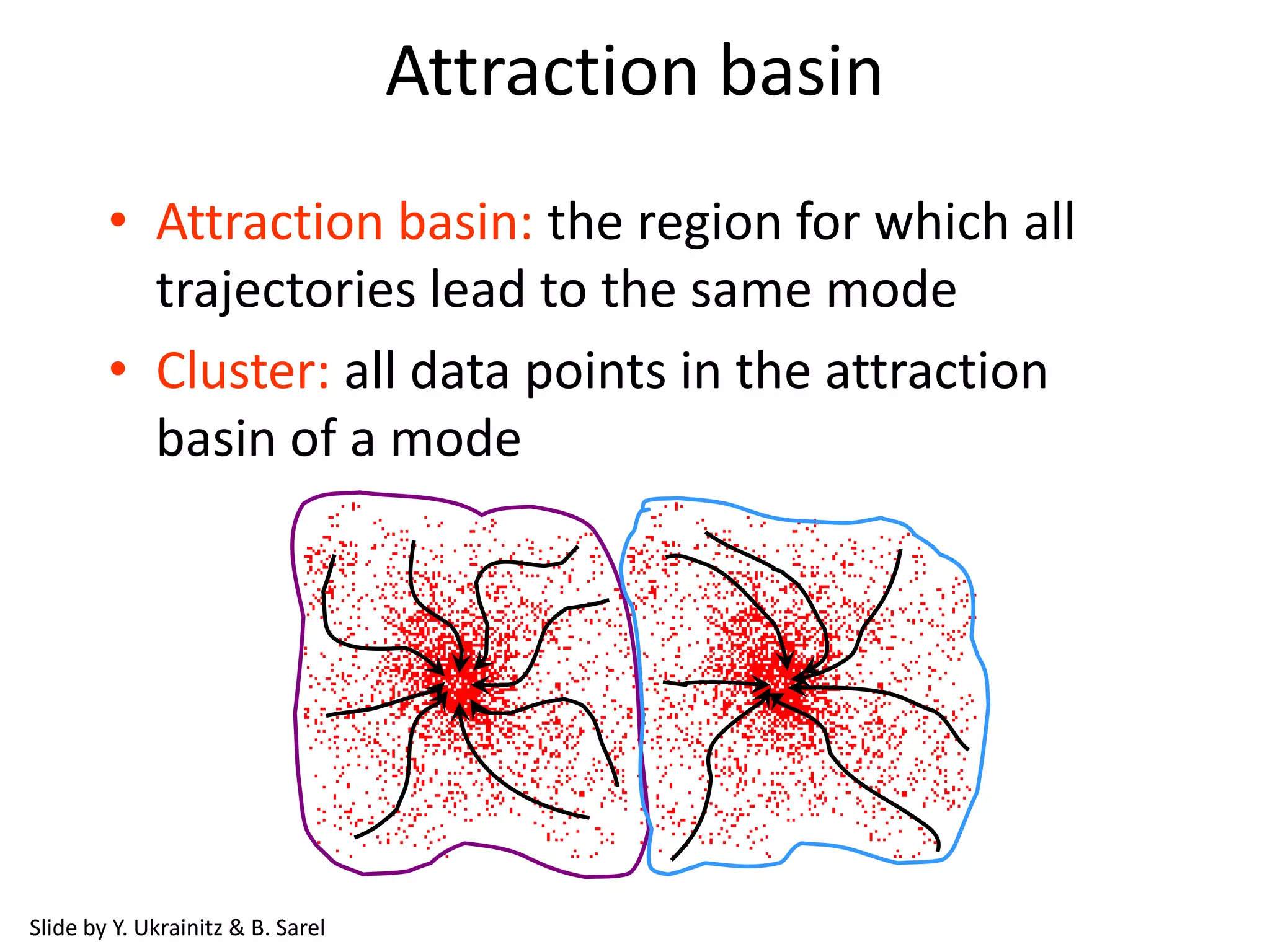 Attraction basin

• Attraction basin: the region for which all trajectories lead to the same mode

• Cluster: all data points in the attraction basin of a mode

Slide by Y. Ukrainitz & B. Sarel